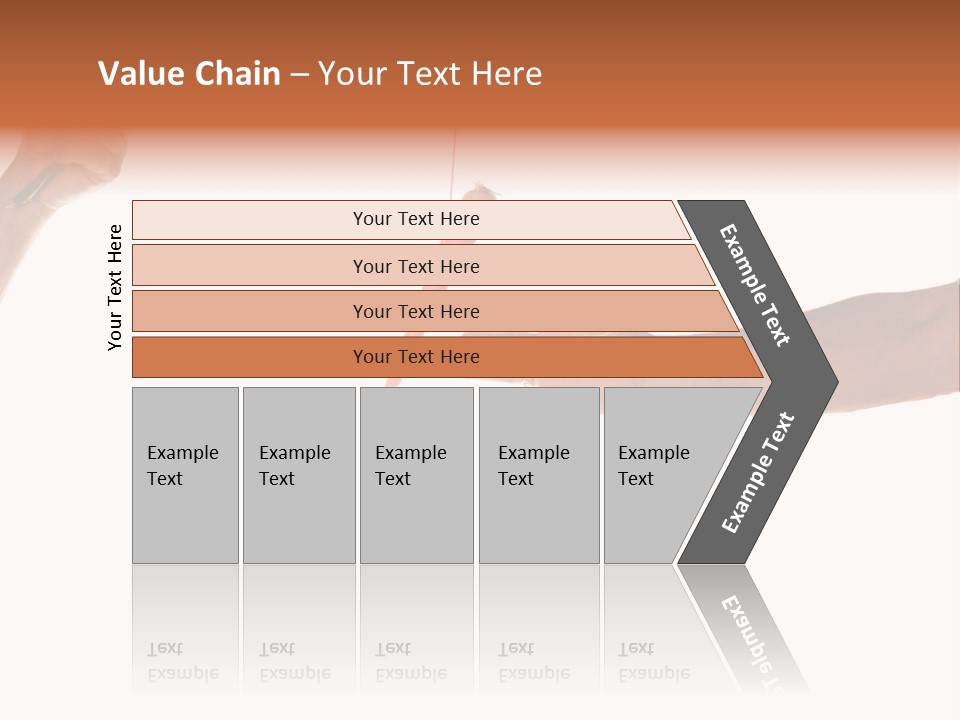 Value Chain – Your Text Here

Your Text Here

Your Text Here

Your Text Here

Your Text Here

Your Text Here

Example Text

Example Text

Example Text

Example Text

Example Text

Example Text

Example Text